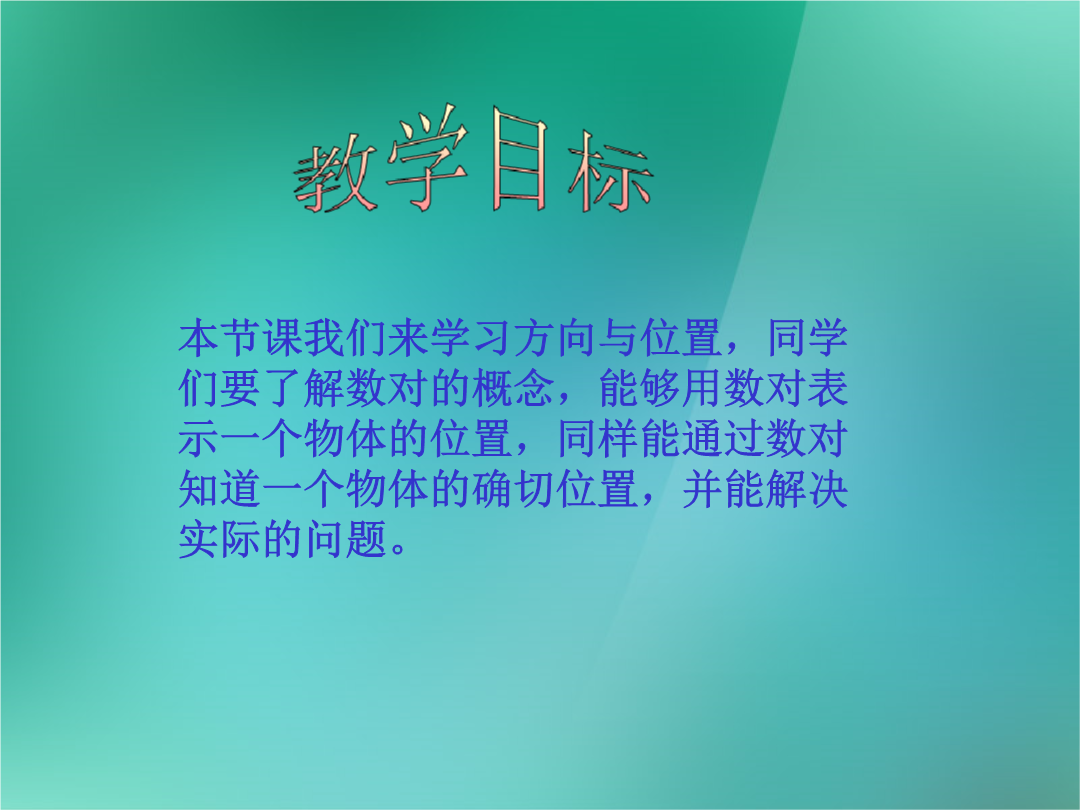 教学目标

本节课我们来学习方向与位置，同学们要了解数对的概念，能够用数对表示一个物体的位置，同样能通过数对知道一个物体的确切位置，并能解决实际的问题。